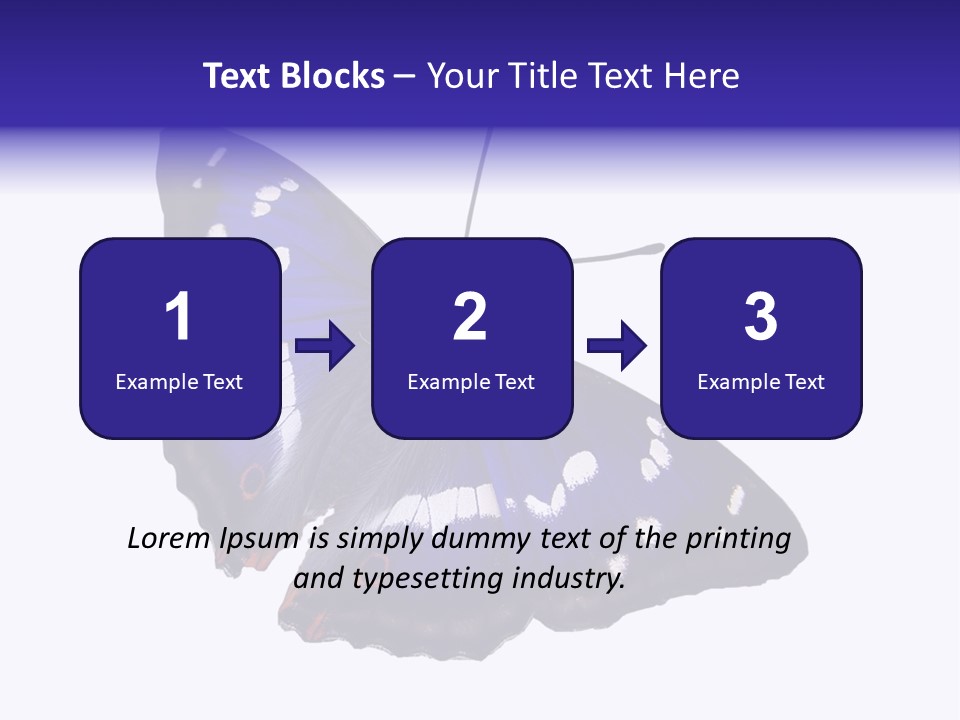 Text Blocks – Your Title Text Here

1
Example Text

2
Example Text

3
Example Text

Lorem Ipsum is simply dummy text of the printing and typesetting industry.